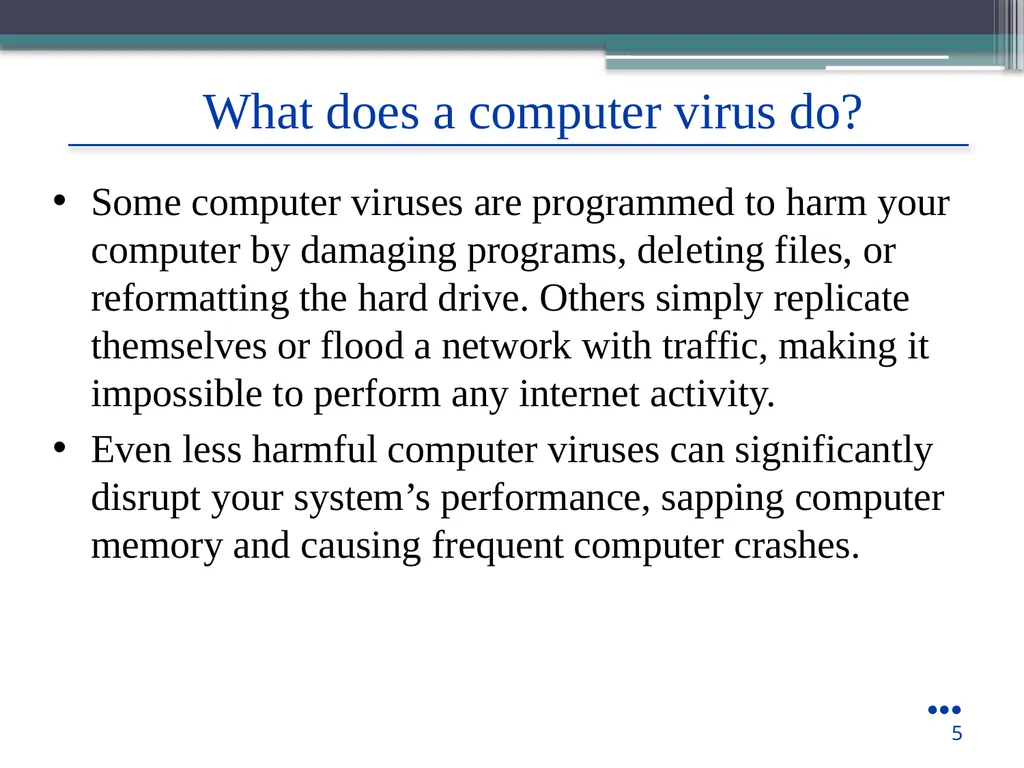 What does a computer virus do?

• Some computer viruses are programmed to harm your computer by damaging programs, deleting files, or reformatting the hard drive. Others simply replicate themselves or flood a network with traffic, making it impossible to perform any internet activity.

• Even less harmful computer viruses can significantly disrupt your system’s performance, sapping computer memory and causing frequent computer crashes.

5